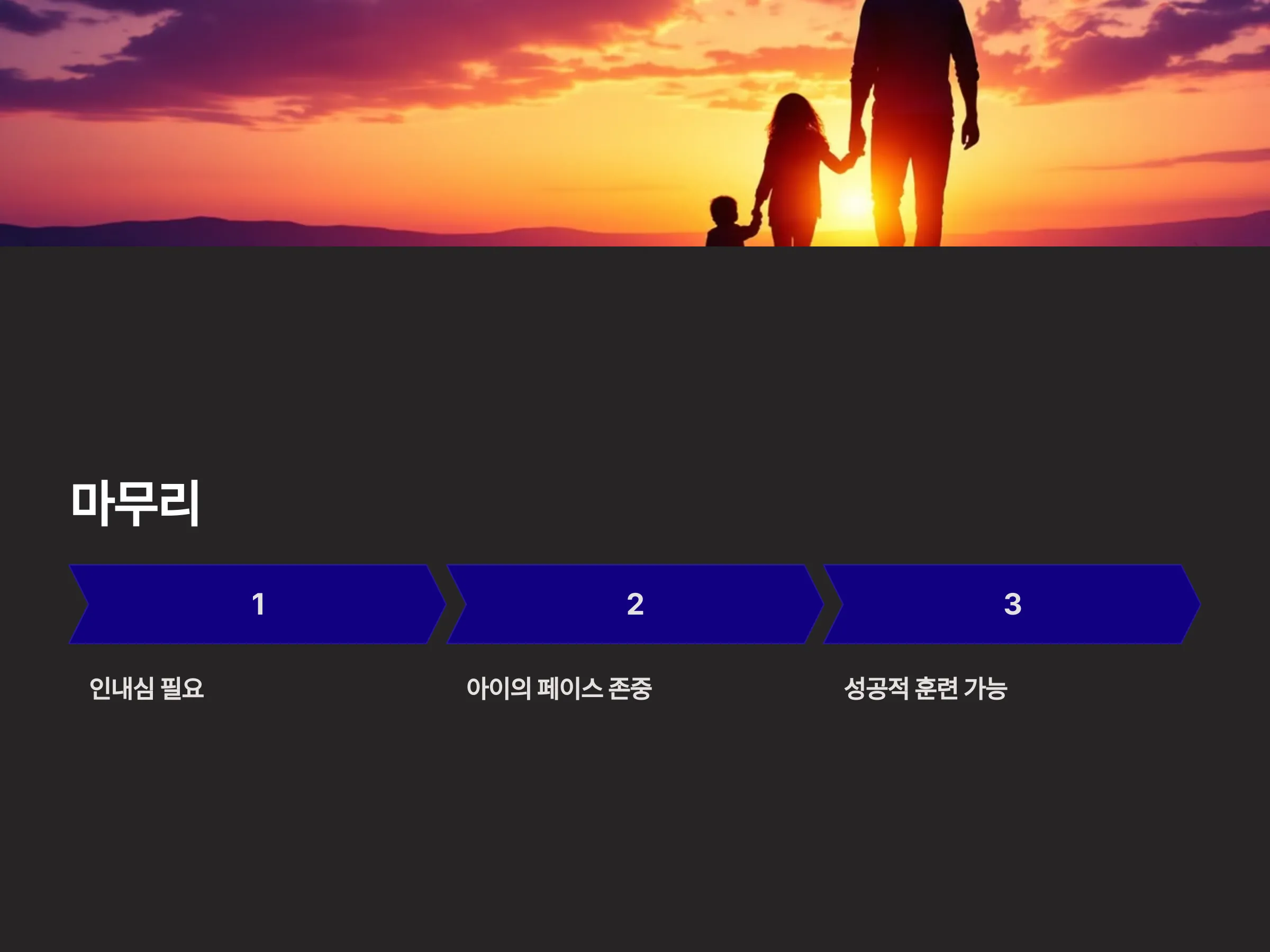 마무리

1

인내심 필요

2

아이의 페이스 존중

3

성공적 훈련 가능